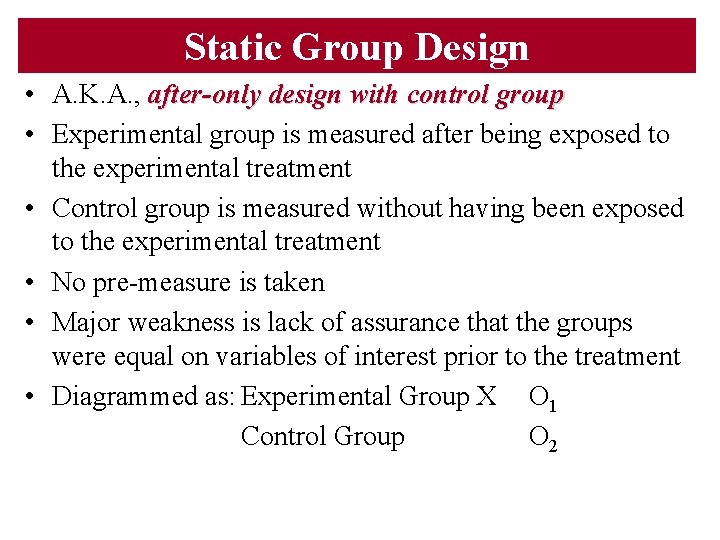 Static Group Design

• A.K.A., after-only design with control group
• Experimental group is measured after being exposed to the experimental treatment
• Control group is measured without having been exposed to the experimental treatment
• No pre-measure is taken
• Major weakness is lack of assurance that the groups were equal on variables of interest prior to the treatment
• Diagrammed as: Experimental Group X $O_1$

Control Group $O_2$